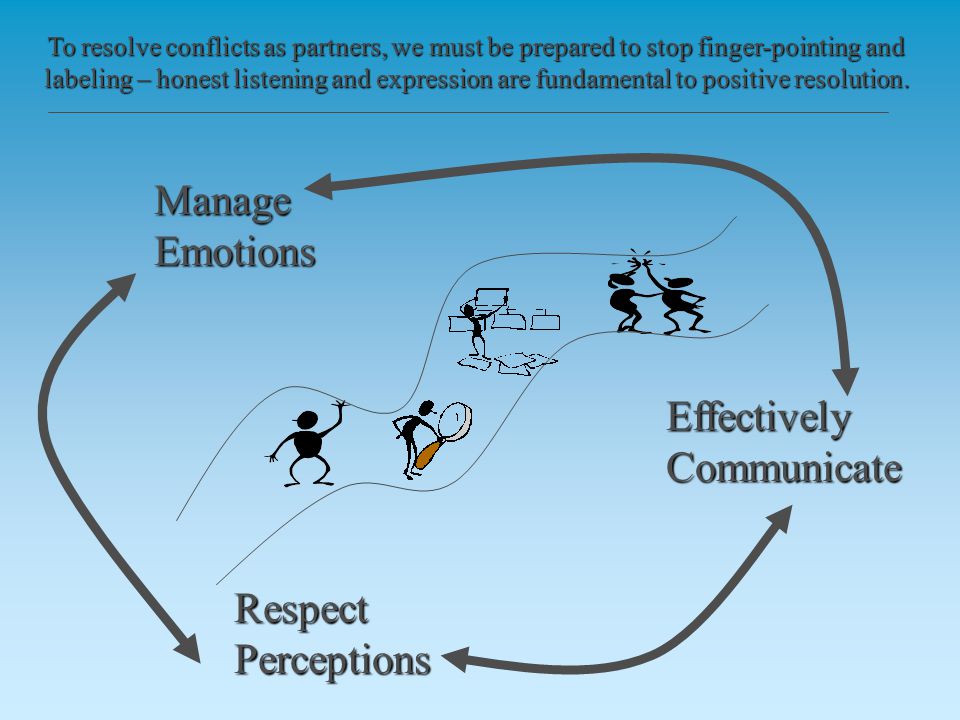 To resolve conflicts as partners, we must be prepared to stop finger-pointing and labeling – honest listening and expression are fundamental to positive resolution.

Manage Emotions

Effectively Communicate

Respect Perceptions